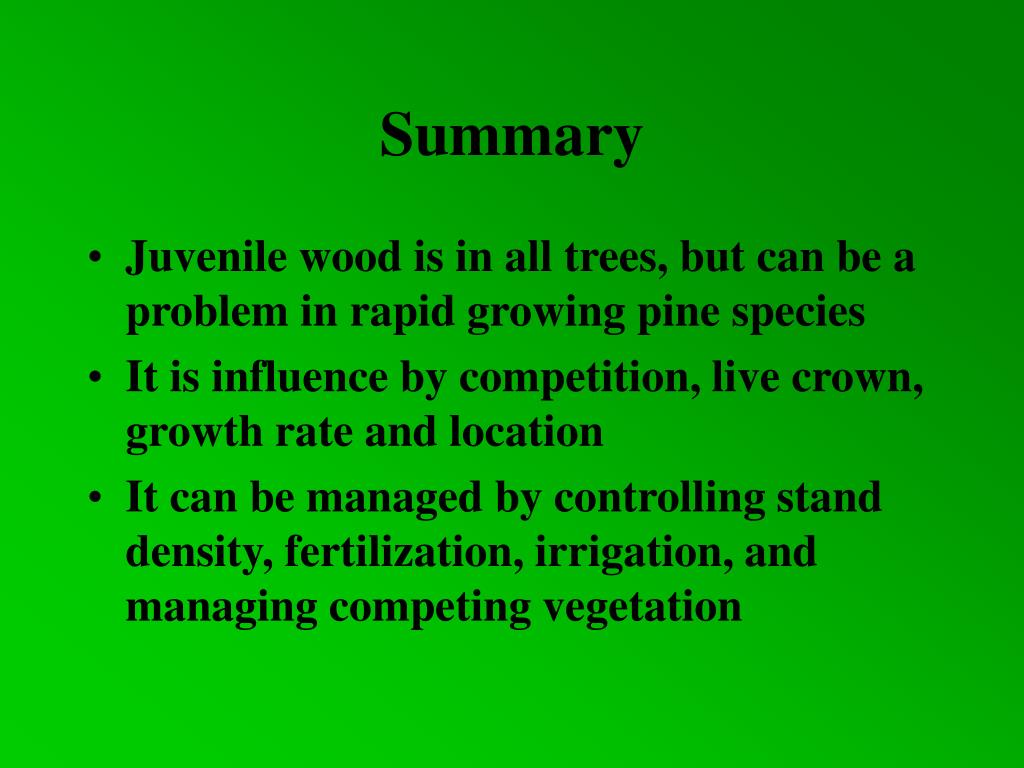 Summary

• Juvenile wood is in all trees, but can be a problem in rapid growing pine species
• It is influence by competition, live crown, growth rate and location
• It can be managed by controlling stand density, fertilization, irrigation, and managing competing vegetation